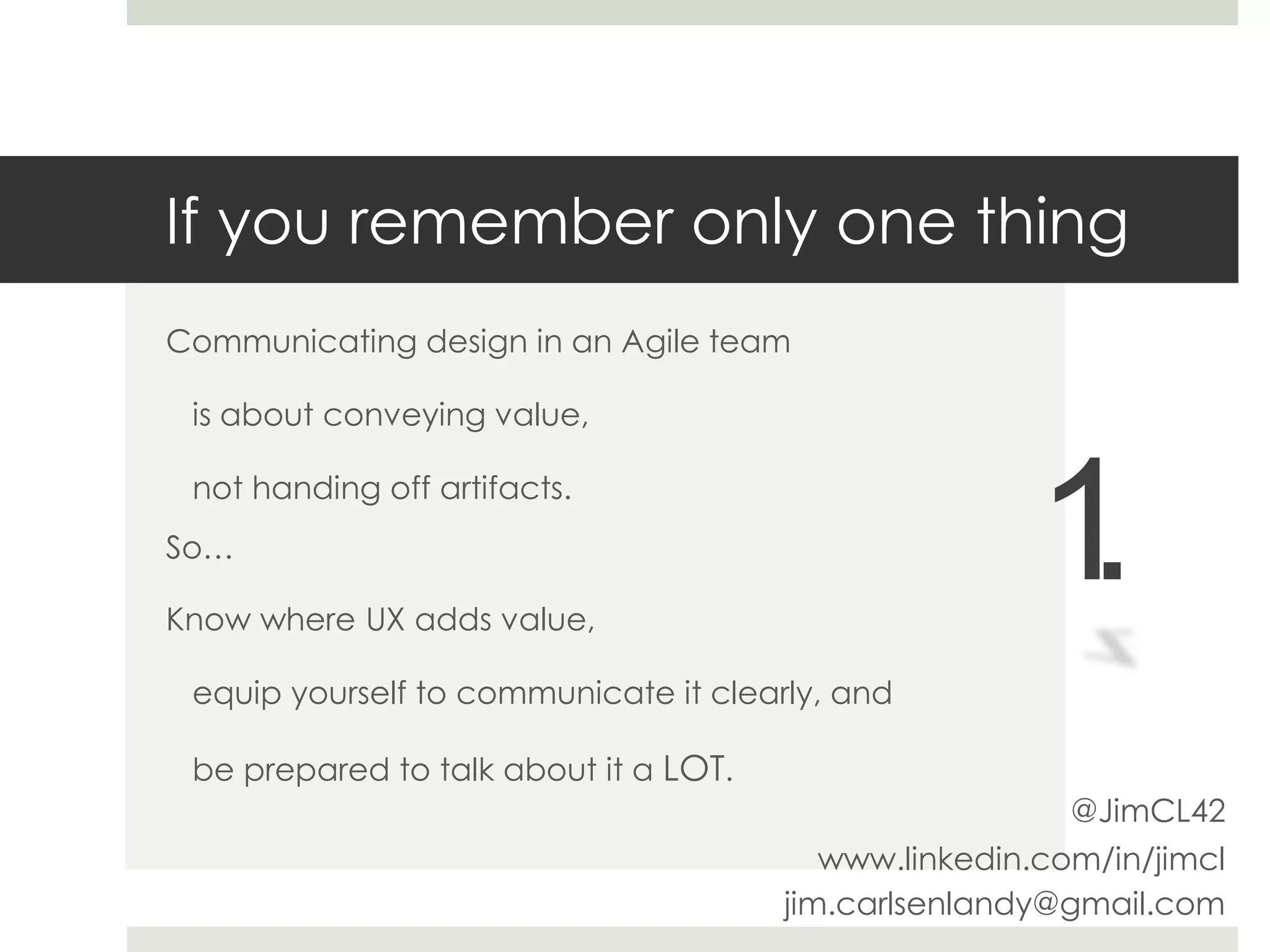 If you remember only one thing

Communicating design in an Agile team

is about conveying value,

not handing off artifacts.

So…

Know where UX adds value,

equip yourself to communicate it clearly, and

be prepared to talk about it a LOT.

1.

@JimCL42
www.linkedin.com/in/jimcl
jim.carlsenlandy@gmail.com